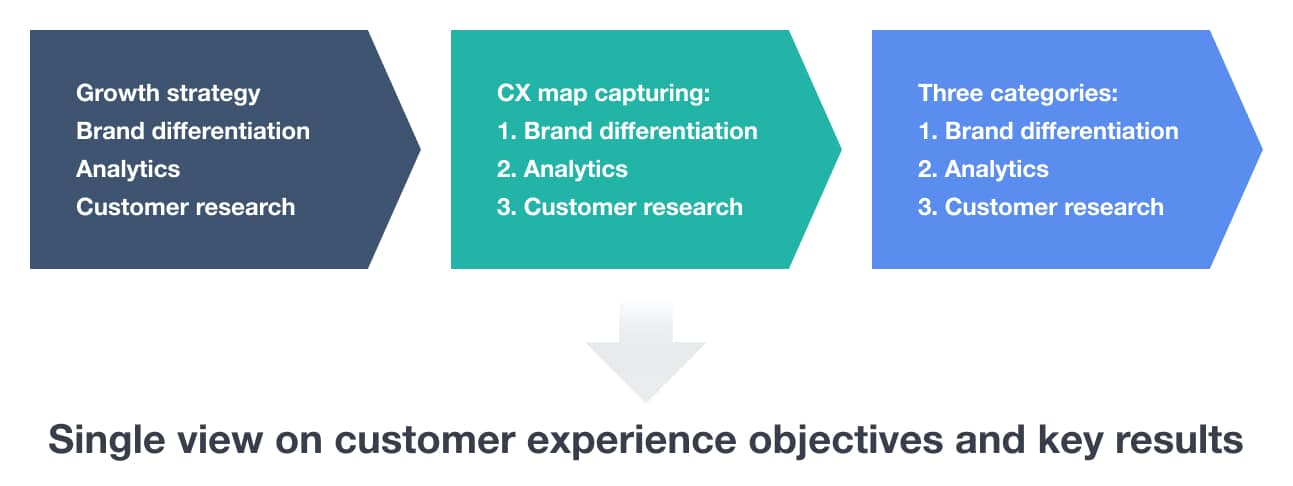 Growth strategy
Brand differentiation
Analytics
Customer research

CX map capturing:
1. Brand differentiation
2. Analytics
3. Customer research

Three categories:
1. Brand differentiation
2. Analytics
3. Customer research

Single view on customer experience objectives and key results